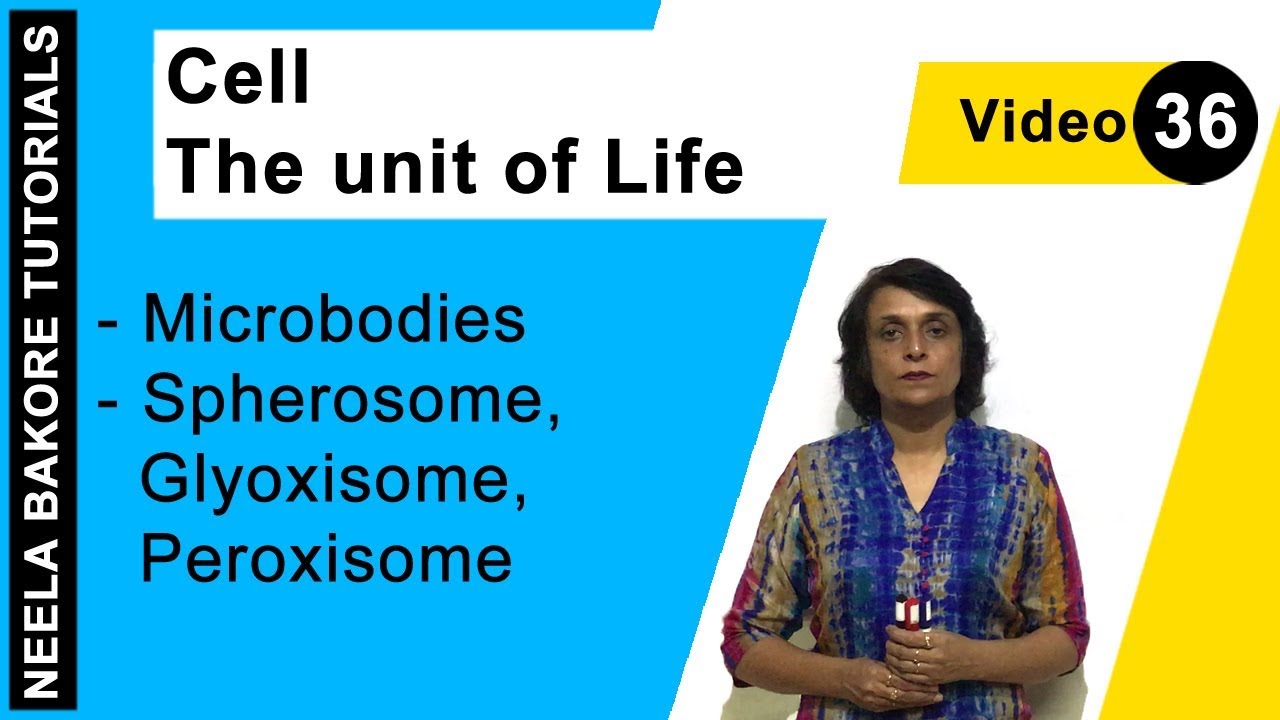 NEELA BAKORE TUTORIALS

Cell
The unit of Life

Video 36

- Microbodies
- Spherosome, Glyoxisome, Peroxisome